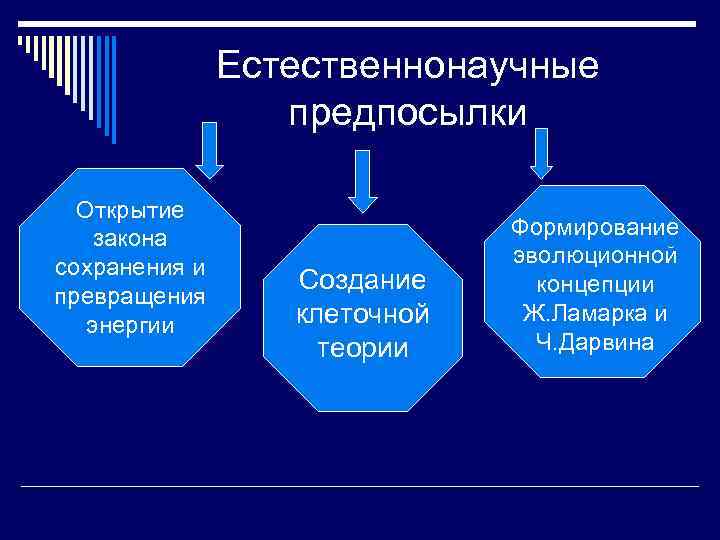 Естественнонаучные предпосылки

Открытие закона сохранения и превращения энергии

Создание клеточной теории

Формирование эволюционной концепции Ж.Ламарка и Ч.Дарвина